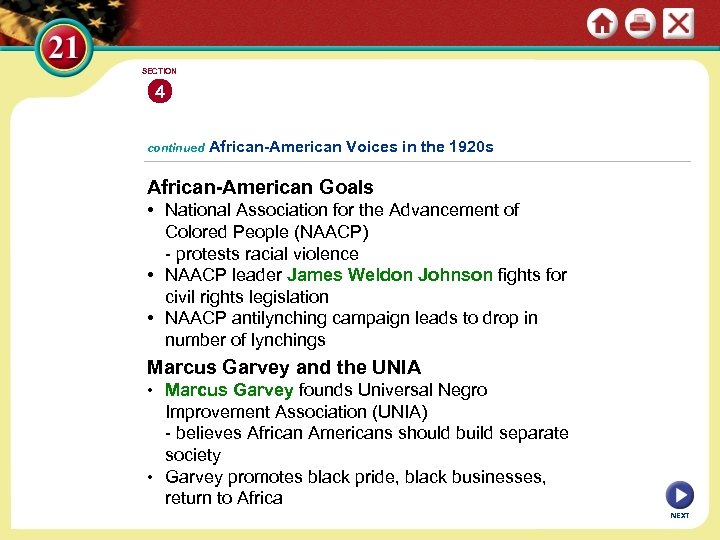 21

SECTION
4

continued African-American Voices in the 1920s

African-American Goals
• National Association for the Advancement of Colored People (NAACP)
- protests racial violence
• NAACP leader James Weldon Johnson fights for civil rights legislation
• NAACP antilynching campaign leads to drop in number of lynchings

Marcus Garvey and the UNIA
• Marcus Garvey founds Universal Negro Improvement Association (UNIA)
- believes African Americans should build separate society
• Garvey promotes black pride, black businesses, return to Africa

NEXT